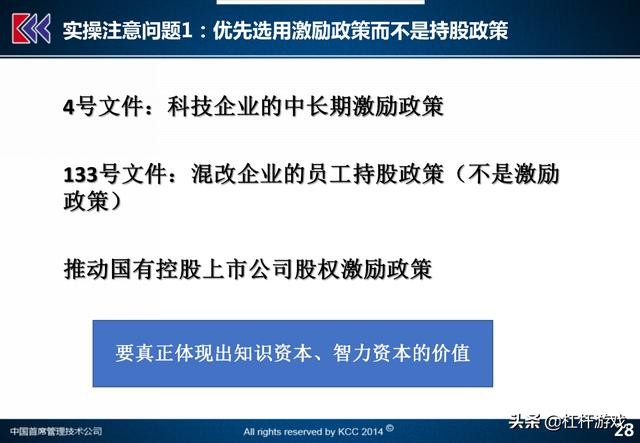 实操注意问题1：优先选用激励政策而不是持股政策

4号文件：科技企业的中长期激励政策

133号文件：混改企业的员工持股政策（不是激励政策）

推动国有控股上市公司股权激励政策

要真正体现出知识资本、智力资本的价值

中国首席管理技术公司

All rights reserved by KCC 2014 ©

头条 @杠杆游戏

28